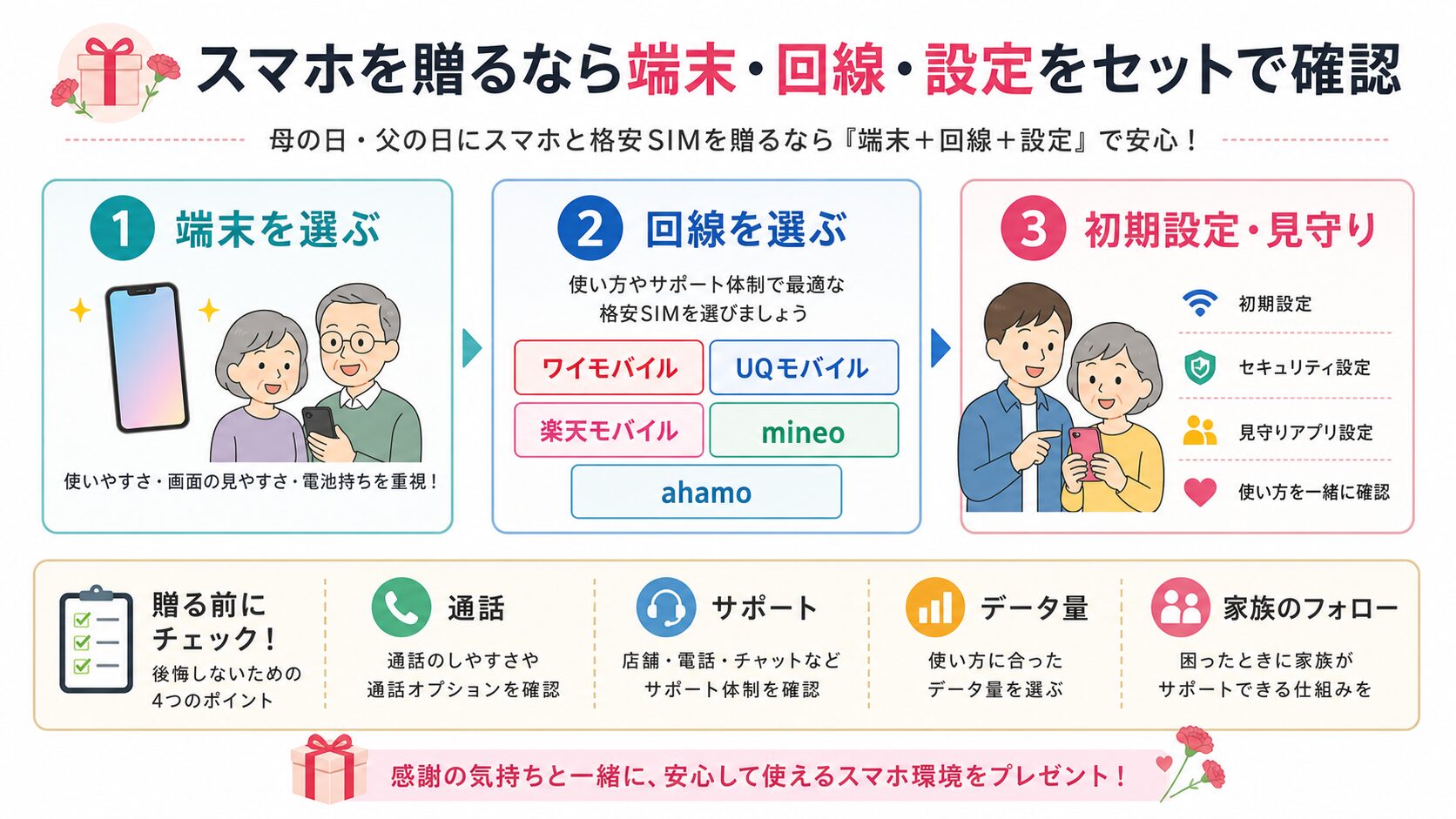 スマホを贈るなら端末・回線・設定をセットで確認

母の日・父の日にスマホと格安SIMを贈るなら『端末＋回線＋設定』で安心！

1 端末を選ぶ

使いやすさ・画面の見やすさ・電池持ちを重視！

2 回線を選ぶ

使い方やサポート体制で最適な格安SIMを選びましょう

ワイモバイル

UQモバイル

楽天モバイル

mineo

ahamo

3 初期設定・見守り

初期設定

セキュリティ設定

見守りアプリ設定

使い方を一緒に確認

贈る前にチェック！

後悔しないための4つのポイント

通話

通話のしやすさや通話オプションを確認

サポート

店舗・電話・チャットなどサポート体制を確認

データ量

使い方に合ったデータ量を選ぶ

家族のフォロー

困ったときに家族がサポートできる仕組みを

感謝の気持ちと一緒に、安心して使えるスマホ環境をプレゼント！